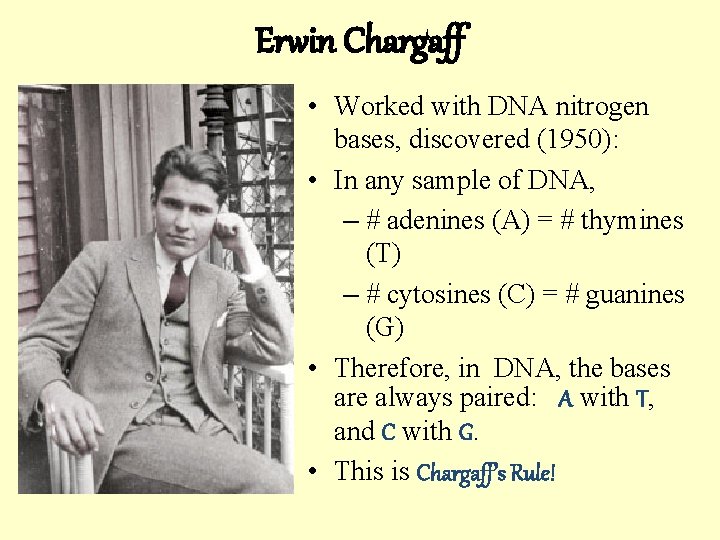 Erwin Chargaff

• Worked with DNA nitrogen bases, discovered (1950):

• In any sample of DNA,

– # adenines (A) = # thymines (T)

– # cytosines (C) = # guanines (G)

• Therefore, in DNA, the bases are always paired: A with T, and C with G.

• This is Chargaff's Rule!